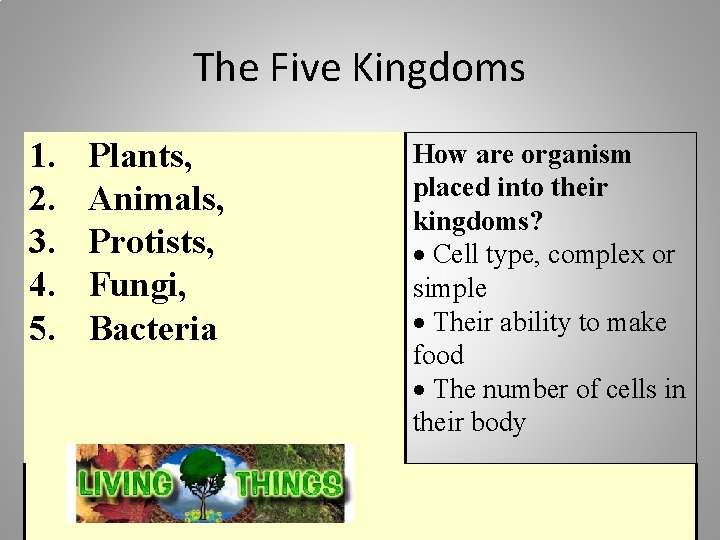 The Five Kingdoms

1. Plants,
2. Animals,
3. Protists,
4. Fungi,
5. Bacteria

LIVING THINGS

How are organism placed into their kingdoms?
• Cell type, complex or simple
• Their ability to make food
• The number of cells in their body